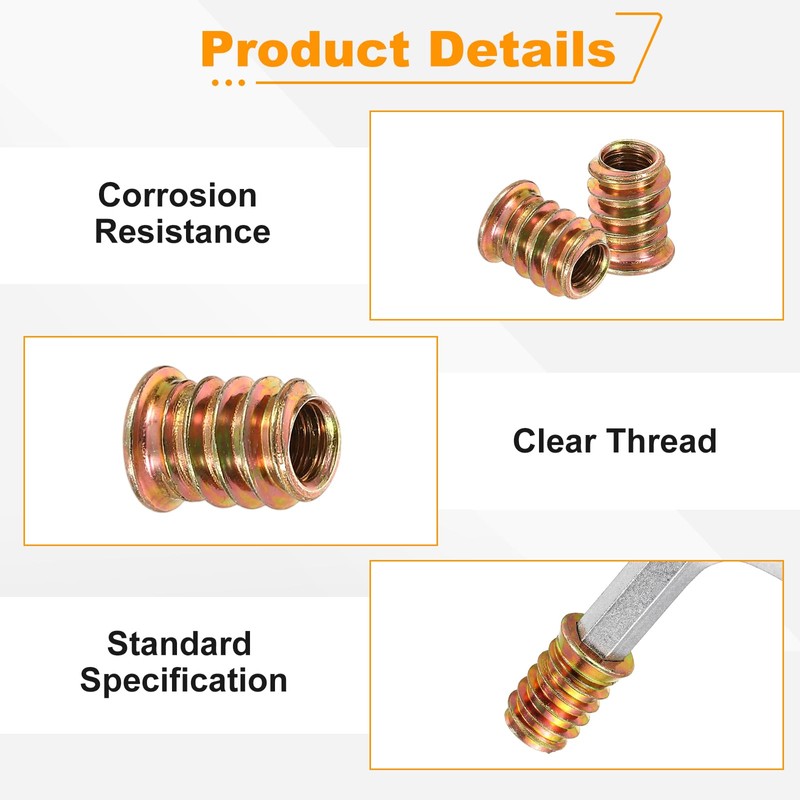 Product Details

Corrosion Resistance

Clear Thread

Standard Specification